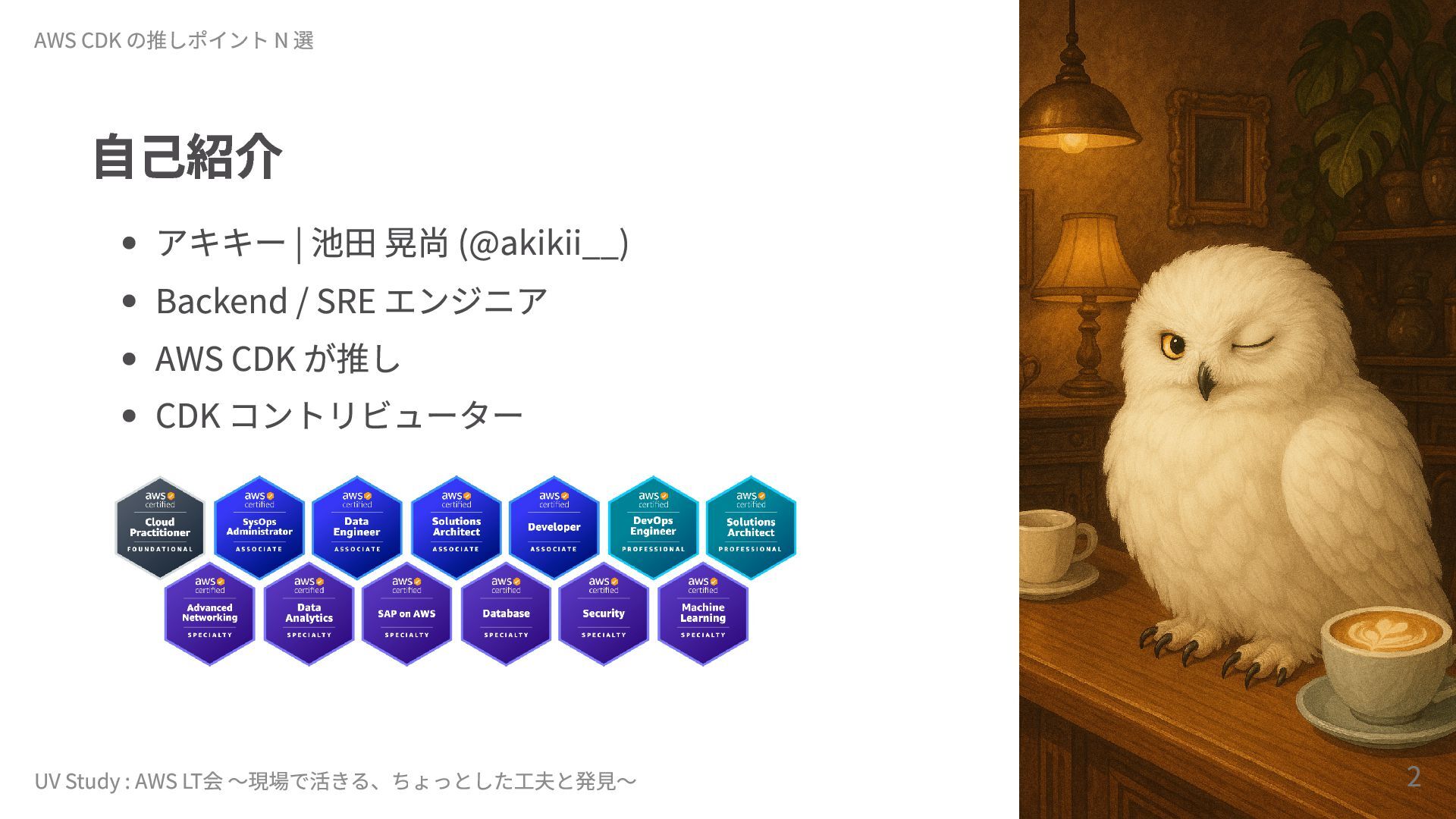 AWS CDK の推しポイント N 選

自己紹介

- アキキー | 池田 晃尚 (@akikii__)
- Backend / SRE エンジニア
- AWS CDK が推し
- CDK コントリビューター

aws certified Cloud Practitioner FOUNDATIONAL

aws certified SysOps Administrator ASSOCIATE

aws certified Data Engineer ASSOCIATE

aws certified Solutions Architect ASSOCIATE

aws certified Developer ASSOCIATE

aws certified DevOps Engineer PROFESSIONAL

aws certified Solutions Architect PROFESSIONAL

aws certified Advanced Networking SPECIALTY

aws certified Data Analytics SPECIALTY

aws certified SAP on AWS SPECIALTY

aws certified Database SPECIALTY

aws certified Security SPECIALTY

aws certified Machine Learning SPECIALTY

UV Study : AWS LT会 〜現場で活きる、ちょっとした工夫と発見〜

2